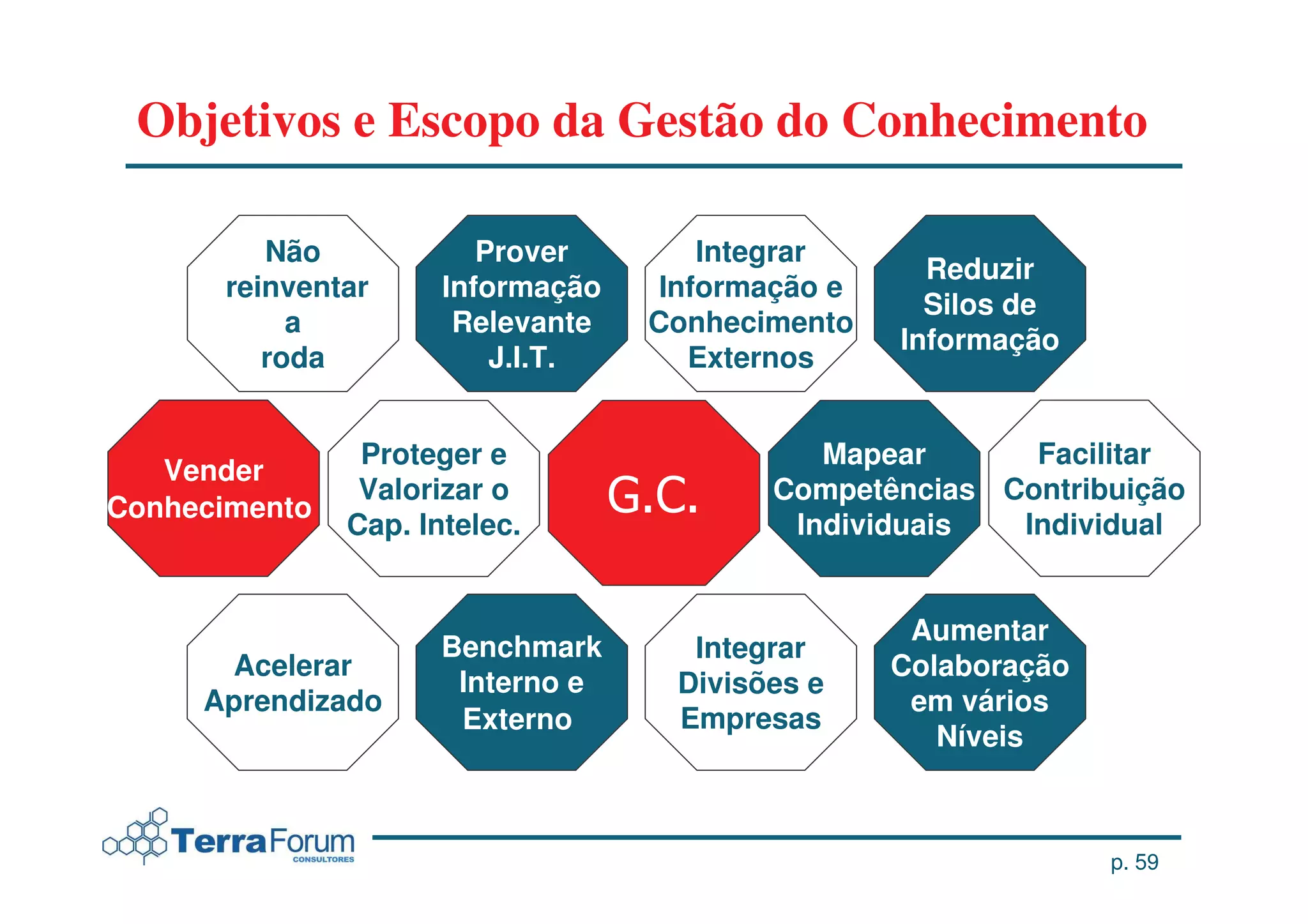 Objetivos e Escopo da Gestão do Conhecimento

Não reinventar a roda

Prover Informação Relevante J.I.T.

Integrar Informação e Conhecimento Externos

Reduzir Silos de Informação

Vender Conhecimento

Proteger e Valorizar o Cap. Intelec.

G.C.

Mapear Competências Individuais

Facilitar Contribuição Individual

Acelerar Aprendizado

Benchmark Interno e Externo

Integrar Divisões e Empresas

Aumentar Colaboração em vários Níveis

TerraForum CONSULTORES

p. 59